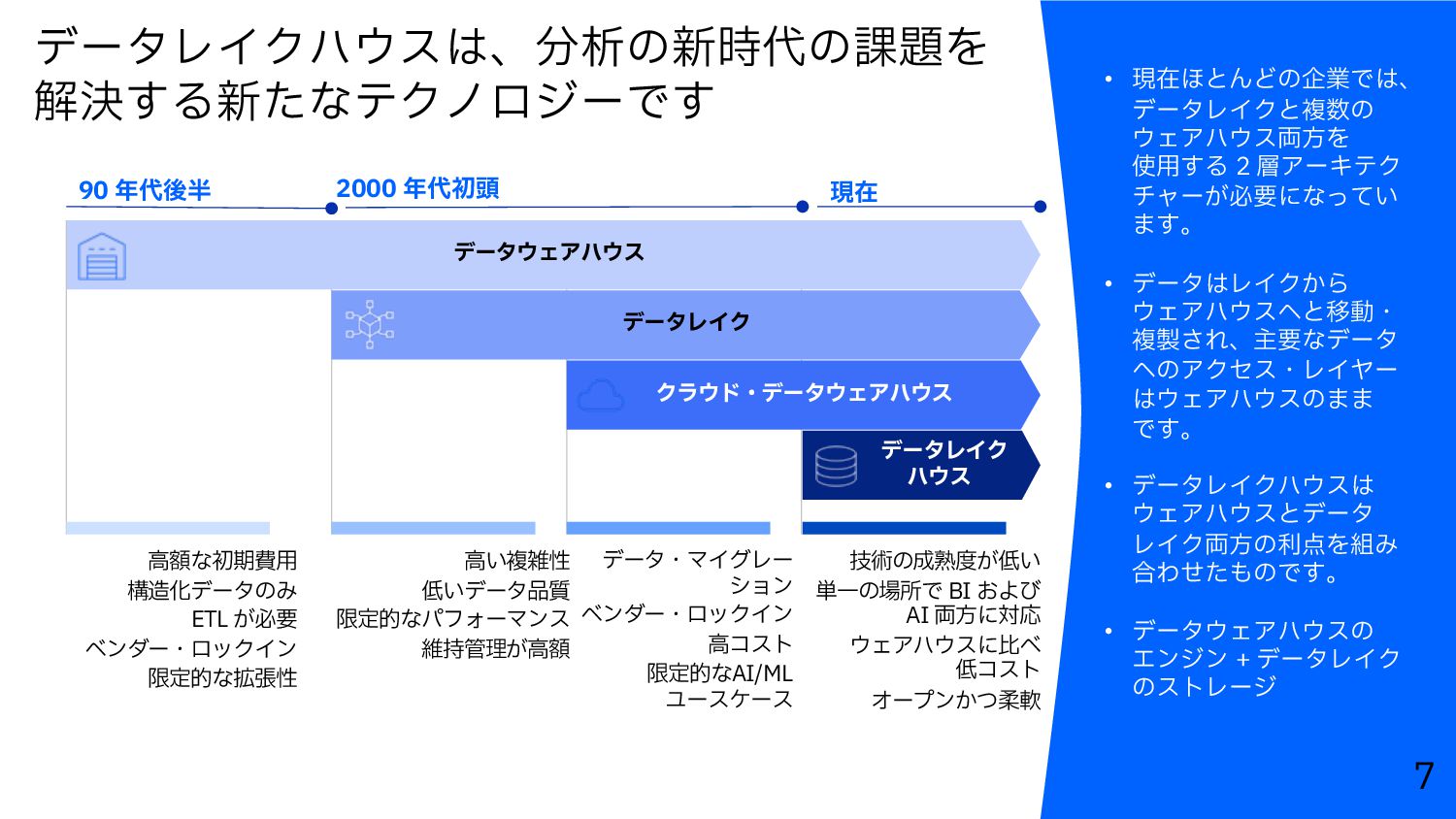 データレイクハウスは、分析の新時代の課題を解決する新たなテクノロジーです

90 年代後半

2000 年代初頭

現在

データウェアハウス

データレイク

クラウド・データウェアハウス

データレイクハウス

高額な初期費用
構造化データのみ
ETL が必要
ベンダー・ロックイン
限定的な拡張性

高い複雑性
低いデータ品質
限定的なパフォーマンス
維持管理が高額

データ・マイグレーション
ベンダー・ロックイン
高コスト
限定的なAI/ML ユースケース

技術の成熟度が低い
単一の場所で BI および AI 両方に対応
ウェアハウスに比べ低コスト
オープンかつ柔軟

• 現在ほとんどの企業では、データレイクと複数のウェアハウス両方を使用する 2 層アーキテクチャーが必要になっています。

• データはレイクからウェアハウスへと移動・複製され、主要なデータへのアクセス・レイヤーはウェアハウスのままです。

• データレイクハウスはウェアハウスとデータレイク両方の利点を組み合わせたものです。

• データウェアハウスのエンジン + データレイクのストレージ

7